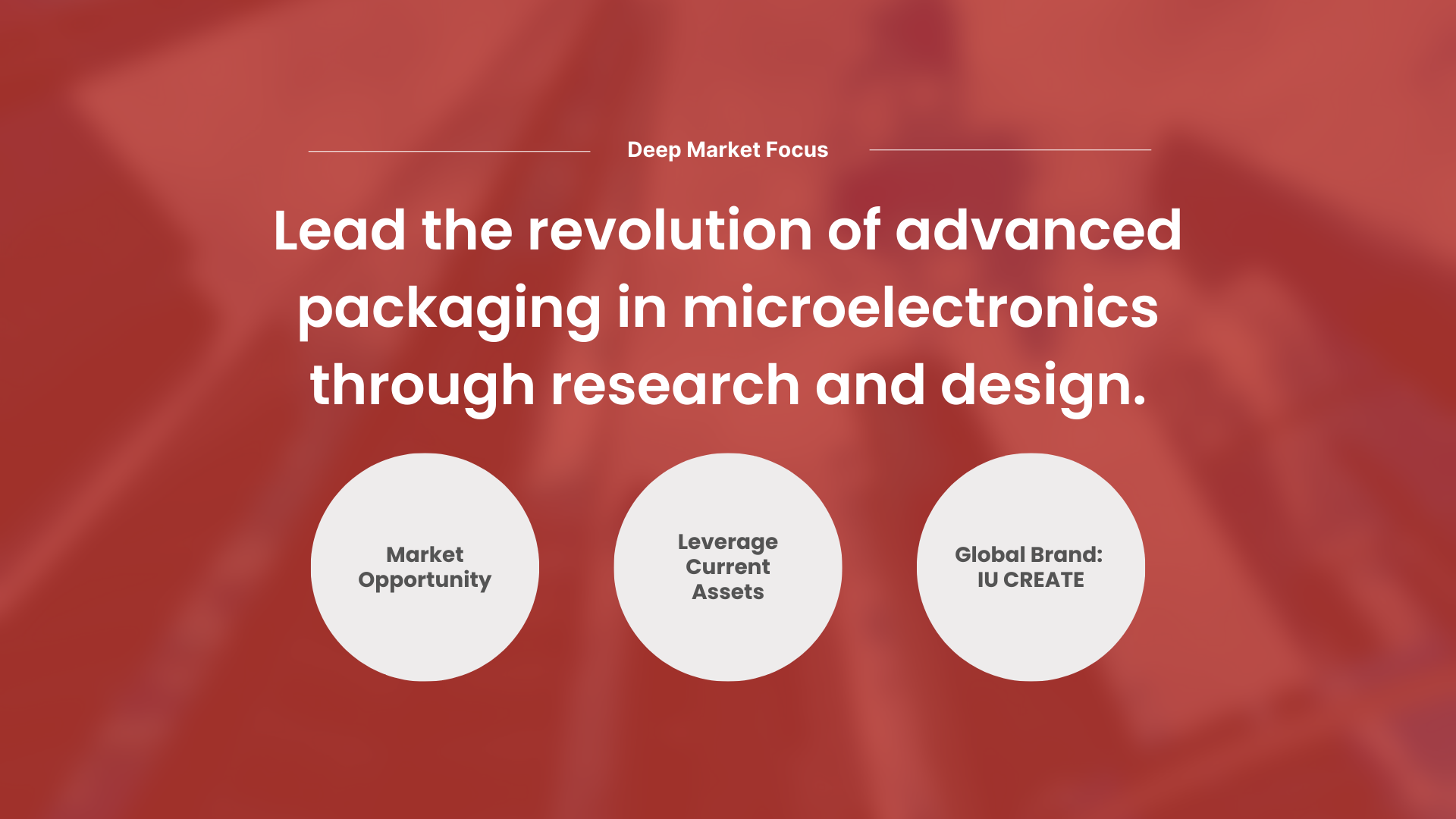 Deep Market Focus

Lead the revolution of advanced packaging in microelectronics through research and design.

Market Opportunity

Leverage Current Assets

Global Brand: IU CREATE